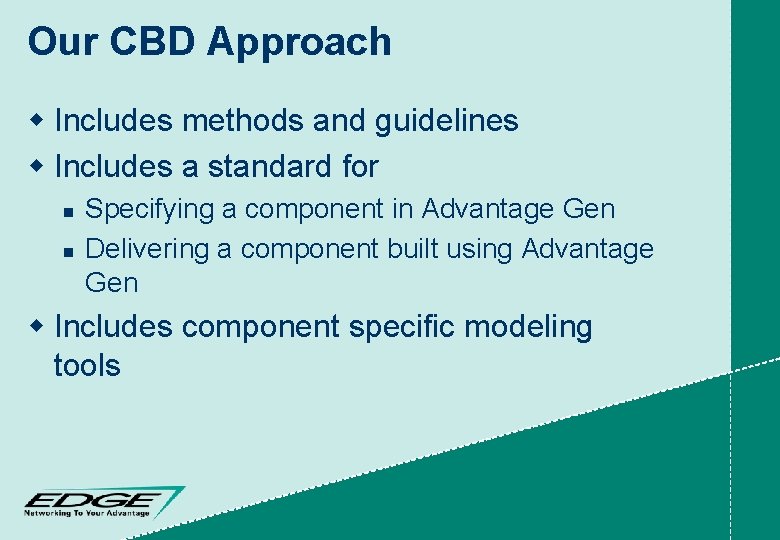 Our CBD Approach

Includes methods and guidelines

Includes a standard for

Specifying a component in Advantage Gen

Delivering a component built using Advantage Gen

Includes component specific modeling tools

EDGE
Networking To Your Advantage